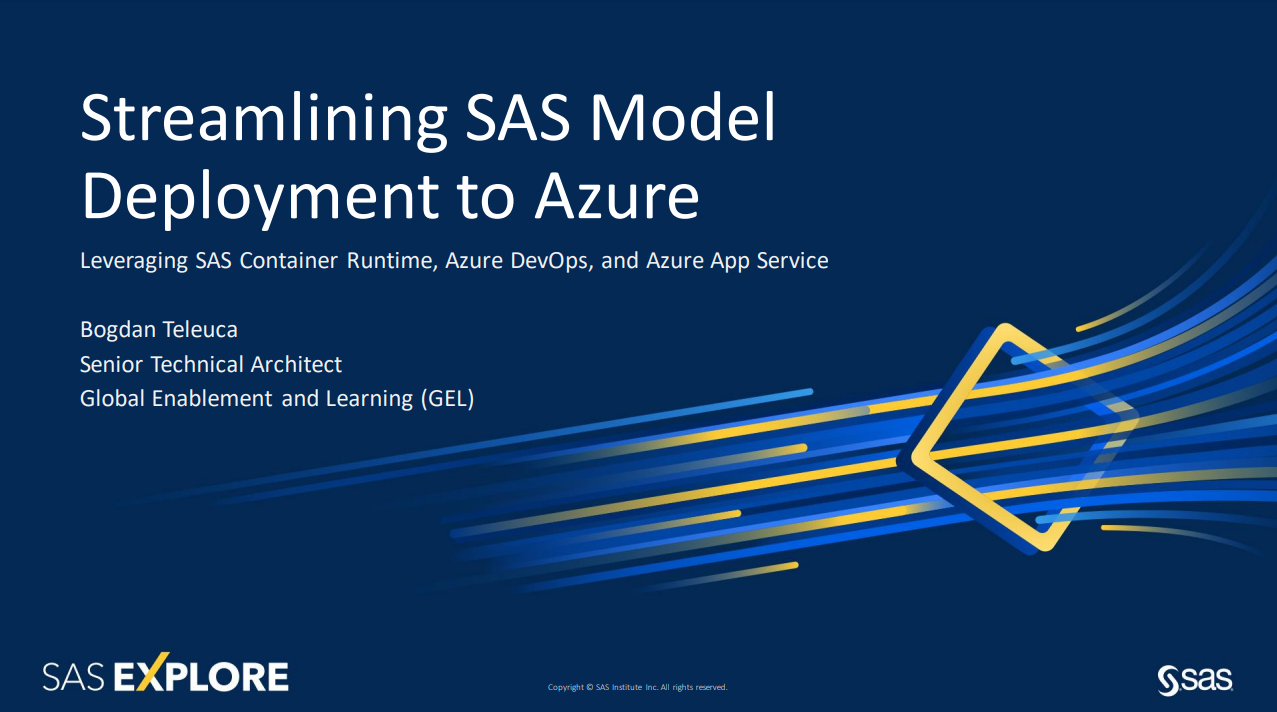 Streamlining SAS Model Deployment to Azure

Leveraging SAS Container Runtime, Azure DevOps, and Azure App Service

Bogdan Teleuca
Senior Technical Architect
Global Enablement and Learning (GEL)

SAS EXPLORE

Copyright © SAS Institute Inc. All rights reserved.

sas